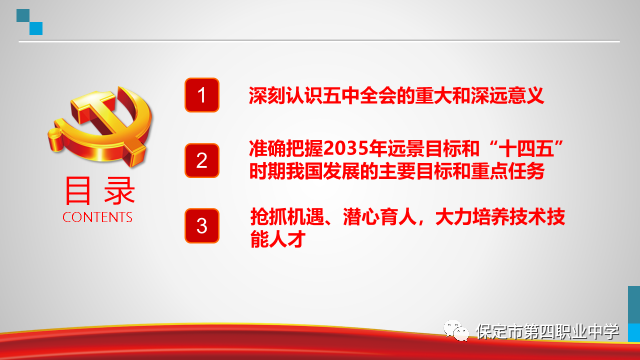 目录
CONTENTS

1 深刻认识五中全会的重大和深远意义

2 准确把握2035年远景目标和“十四五”时期我国发展的主要目标和重点任务

3 抢抓机遇、潜心育人，大力培养技术技能人才

保定市第四职业中学